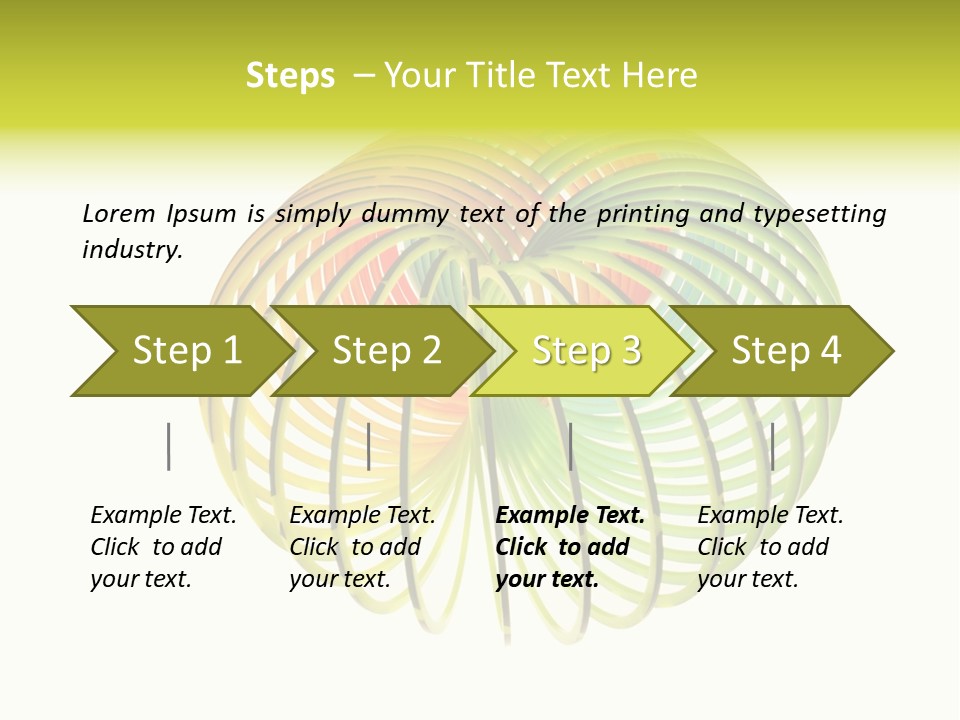 Steps – Your Title Text Here

Lorem Ipsum is simply dummy text of the printing and typesetting industry.

Step 1

Step 2

Step 3

Step 4

Example Text. Click to add your text.

Example Text. Click to add your text.

Example Text. Click to add your text.

Example Text. Click to add your text.